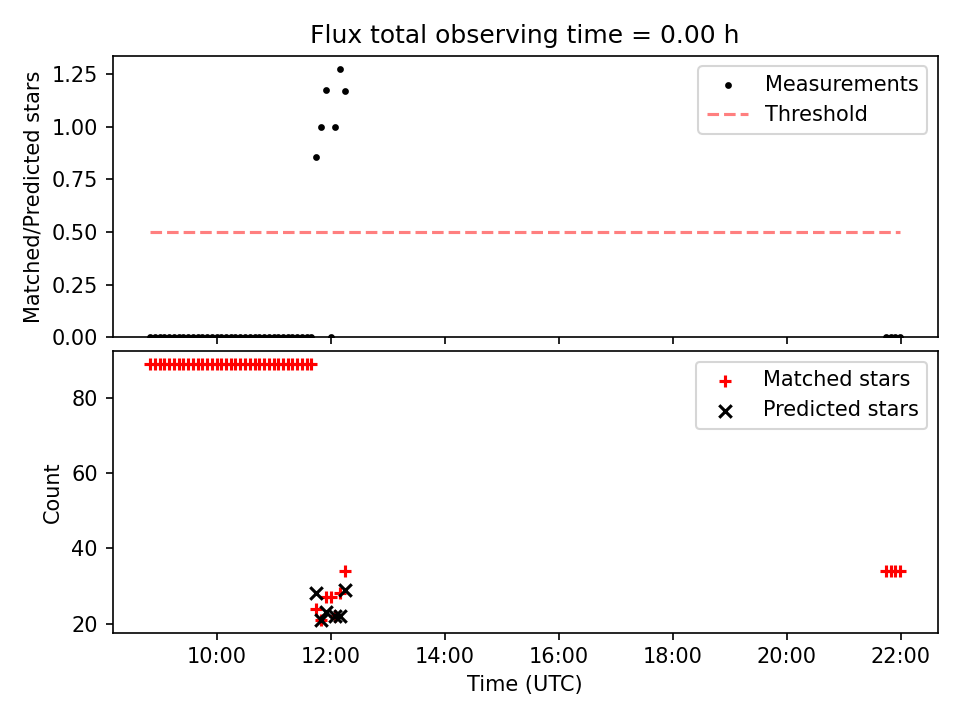 Flux total observing time = 0.00 h

Matched/Predicted stars

1.25
1.00
0.75
0.50
0.25
0.00

Measurements
Threshold

Count

80
60
40
20

Matched stars
Predicted stars

10:00
12:00
14:00
16:00
18:00
20:00
22:00

Time (UTC)